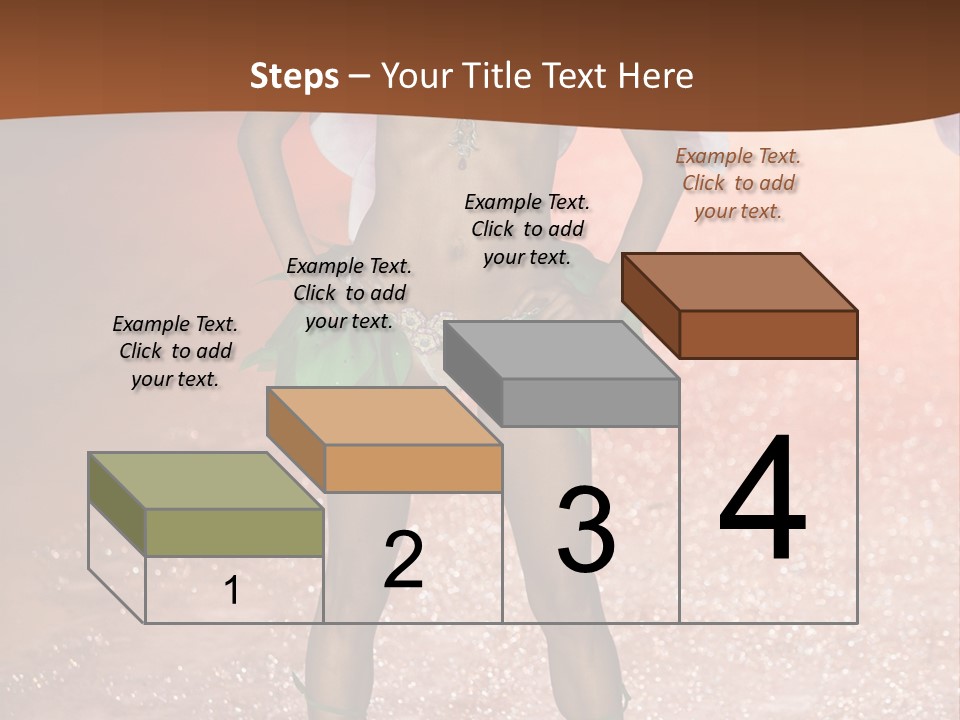 Steps – Your Title Text Here

Example Text. Click to add your text.

Example Text. Click to add your text.

Example Text. Click to add your text.

Example Text. Click to add your text.

1

2

3

4